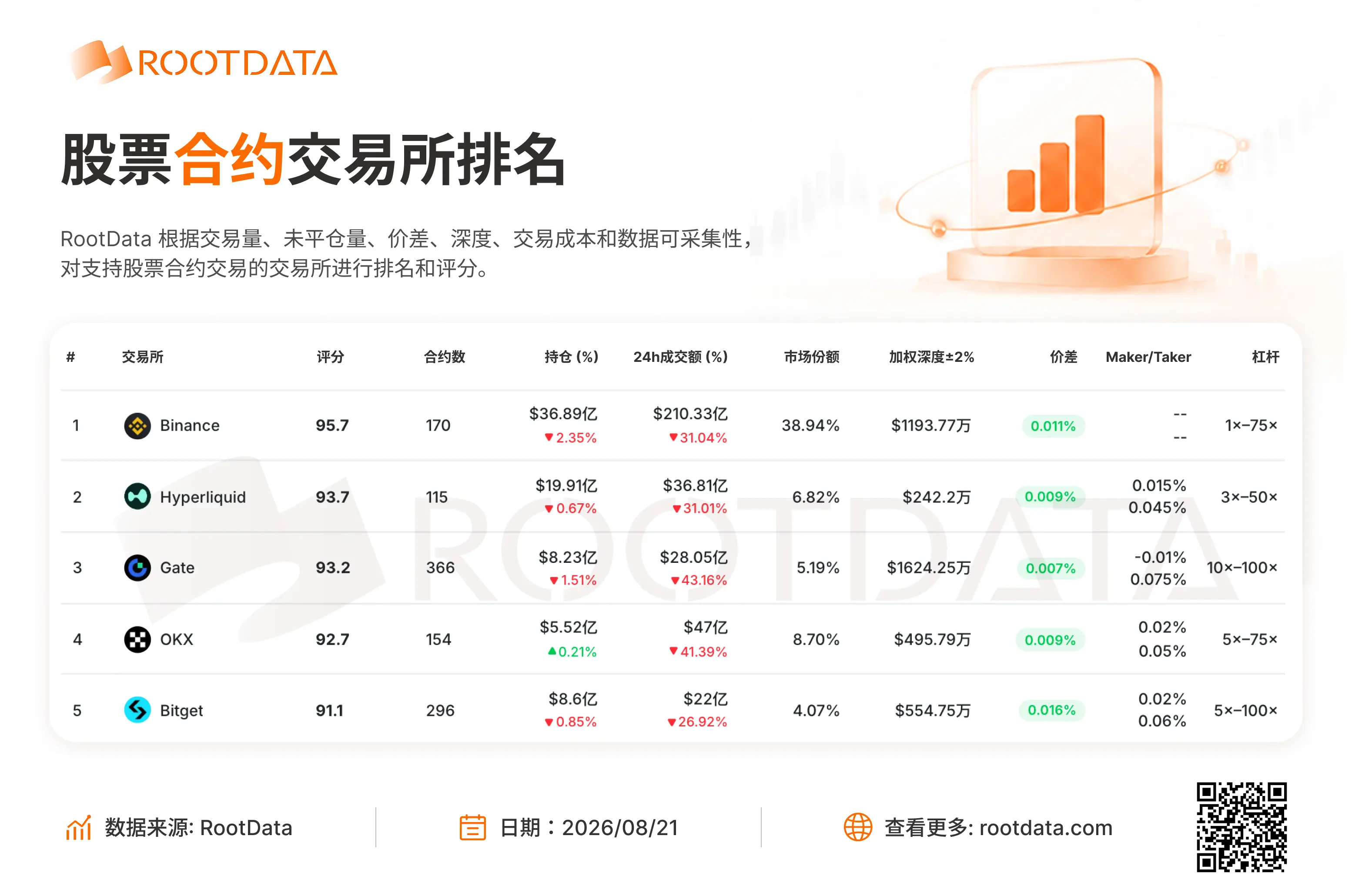 ROOTDATA

股票合约交易所排名

RootData 根据交易量、未平仓量、价差、深度、交易成本和数据可采集性，对支持股票合约交易的交易所进行排名和评分。

| # | 交易所 | 评分 | 合约数 | 持仓 (%) | 24h成交额 (%) | 市场份额 | 加权深度±2% | 价差 | Maker/Taker | 杠杆 |
|---|---|---|---|---|---|---|---|---|---|---|
| 1 | Binance | 95.7 | 170 | \$36.89亿 ▼2.35% | \$210.33亿 ▼31.04% | 38.94% | \$1193.77万 | 0.011% | -- -- | 1×–75× |
| 2 | Hyperliquid | 93.7 | 115 | \$19.91亿 ▼0.67% | \$36.81亿 ▼31.01% | 6.82% | \$242.2万 | 0.009% | 0.015% 0.045% | 3×–50× |
| 3 | Gate | 93.2 | 366 | \$8.23亿 ▼1.51% | \$28.05亿 ▼43.16% | 5.19% | \$1624.25万 | 0.007% | -0.01% 0.075% | 10×–100× |
| 4 | OKX | 92.7 | 154 | \$5.52亿 ▲0.21% | \$47亿 ▼41.39% | 8.70% | \$495.79万 | 0.009% | 0.02% 0.05% | 5×–75× |
| 5 | Bitget | 91.1 | 296 | \$8.6亿 ▼0.85% | \$22亿 ▼26.92% | 4.07% | \$554.75万 | 0.016% | 0.02% 0.06% | 5×–100× |

ROOTDATA

数据来源: RootData
日期：2026/08/21
查看更多: rootdata.com